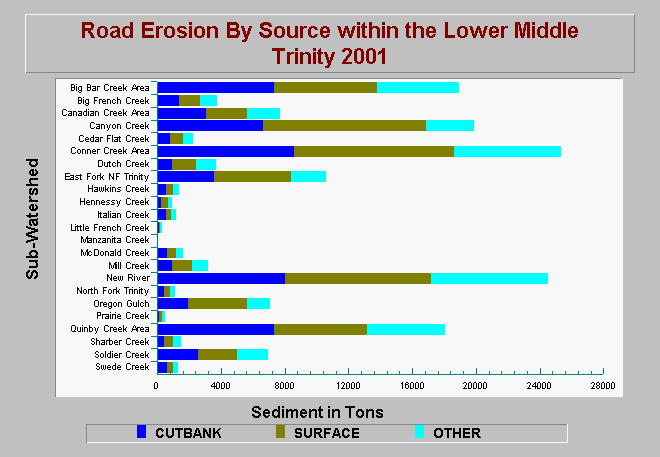 Road Erosion By Source within the Lower Middle Trinity 2001

Sub-Watershed

Big Bar Creek Area
Big French Creek
Canadian Creek Area
Canyon Creek
Cedar Flat Creek
Conner Creek Area
Dutch Creek
East Fork NF Trinity
Hawkins Creek
Hennessy Creek
Italian Creek
Little French Creek
Manzanita Creek
McDonald Creek
Mill Creek
New River
North Fork Trinity
Oregon Gulch
Prairie Creek
Quinby Creek Area
Sharber Creek
Soldier Creek
Swede Creek

0 4000 8000 12000 16000 20000 24000 28000

Sediment in Tons

CUTBANK SURFACE OTHER